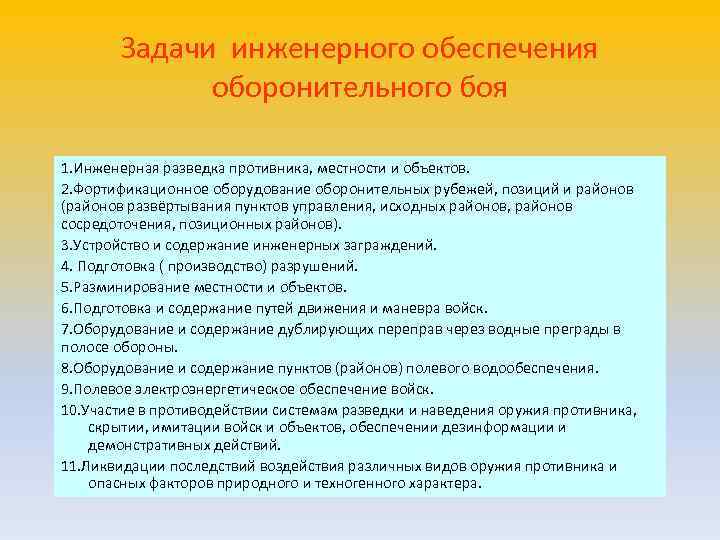 Задачи инженерного обеспечения оборонительного боя

1.Инженерная разведка противника, местности и объектов.

2.Фортификационное оборудование оборонительных рубежей, позиций и районов (районов развёртывания пунктов управления, исходных районов, районов сосредоточения, позиционных районов).

3.Устройство и содержание инженерных заграждений.

4. Подготовка ( производство) разрушений.

5.Разминирование местности и объектов.

6.Подготовка и содержание путей движения и маневра войск.

7.Оборудование и содержание дублирующих переправ через водные преграды в полосе обороны.

8.Оборудование и содержание пунктов (районов) полевого водообеспечения.

9.Полевое электроэнергетическое обеспечение войск.

10.Участие в противодействии системам разведки и наведения оружия противника, скрытии, имитации войск и объектов, обеспечении дезинформации и демонстративных действий.

11.Ликвидации последствий воздействия различных видов оружия противника и опасных факторов природного и техногенного характера.